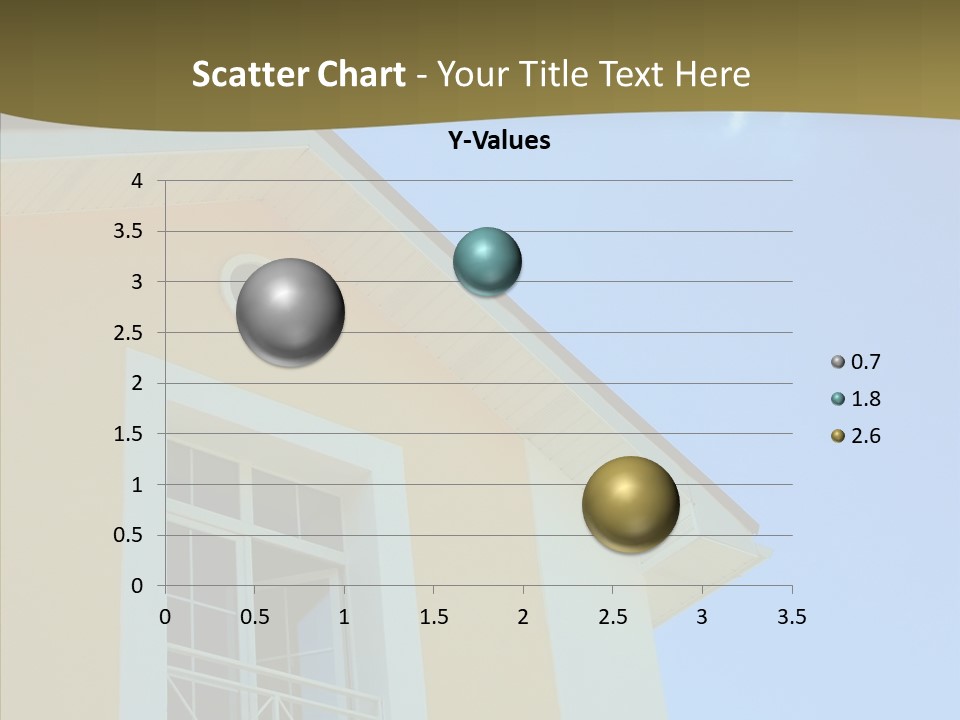 Scatter Chart - Your Title Text Here

Y-Values

4
3.5
3
2.5
2
1.5
1
0.5
0

0 0.5 1 1.5 2 2.5 3 3.5

0.7
1.8
2.6